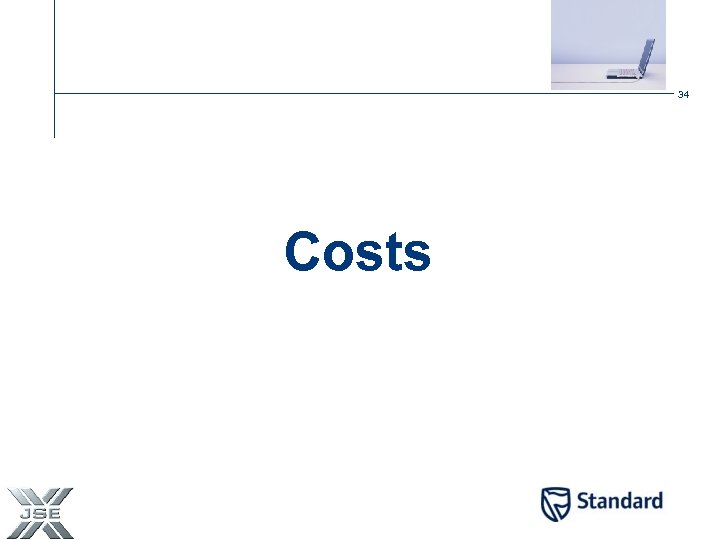 34

Costs

JSE

Standard